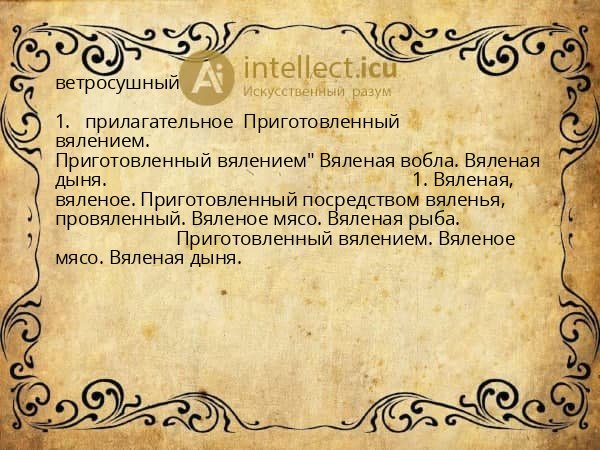 ветросушный

Ai intellect.icu
Искусственный разум

1. прилагательное Приготовленный вялением.
Приготовленный вялением" Вяленая вобла. Вяленая дыня. 1. Вяленая, вяленое. Приготовленный посредством вяленья, провяленный. Вяленое мясо. Вяленая рыба. Приготовленный вялением. Вяленое мясо. Вяленая дыня.